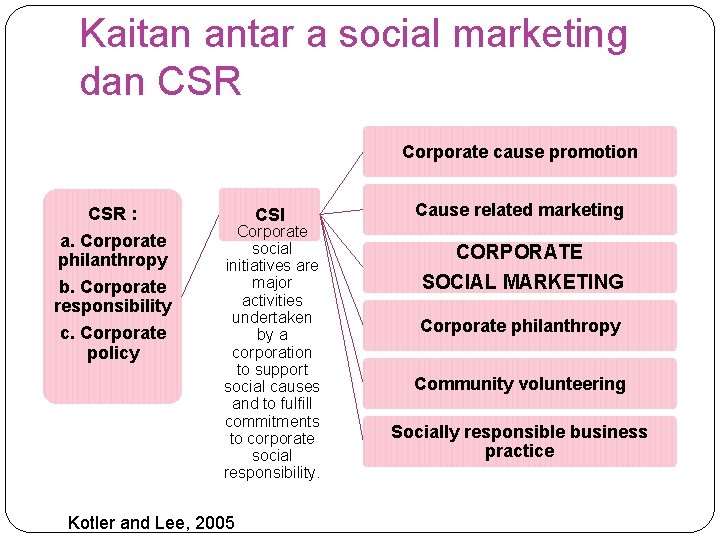 Kaitan antar a social marketing dan CSR

CSR :
a. Corporate philanthropy
b. Corporate responsibility
c. Corporate policy

CSI
Corporate social initiatives are major activities undertaken by a corporation to support social causes and to fulfill commitments to corporate social responsibility.

Corporate cause promotion

Cause related marketing

CORPORATE SOCIAL MARKETING

Corporate philanthropy

Community volunteering

Socially responsible business practice

Kotler and Lee, 2005